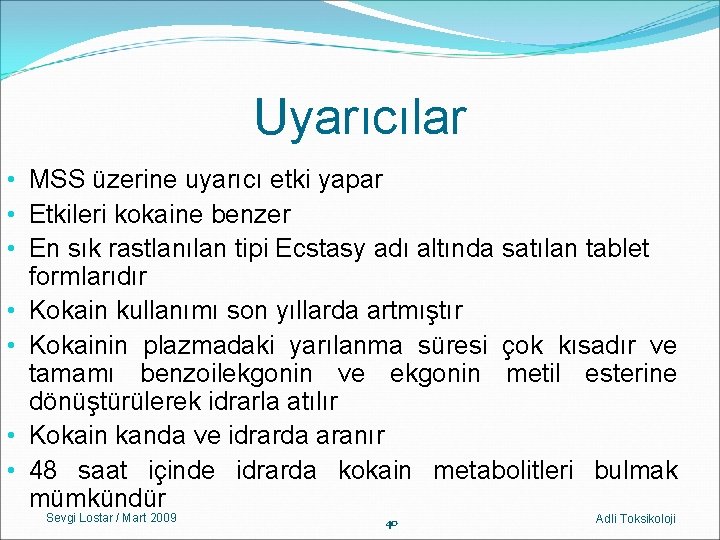 Uyarıcılar

• MSS üzerine uyarıcı etki yapar
• Etkileri kokaine benzer
• En sık rastlanılan tipi Ecstasy adı altında satılan tablet formlarıdır
• Kokain kullanımı son yıllarda artmıştır
• Kokainin plazmadaki yarılanma süresi çok kısadır ve tamamı benzoilekgonin ve ekgonin metil esterine dönüştürülerek idrarla atılır
• Kokain kanda ve idrarda aranır
• 48 saat içinde idrarda kokain metabolitleri bulmak mümkündür

Sevgi Lostar / Mart 2009

40

Adli Toksikoloji